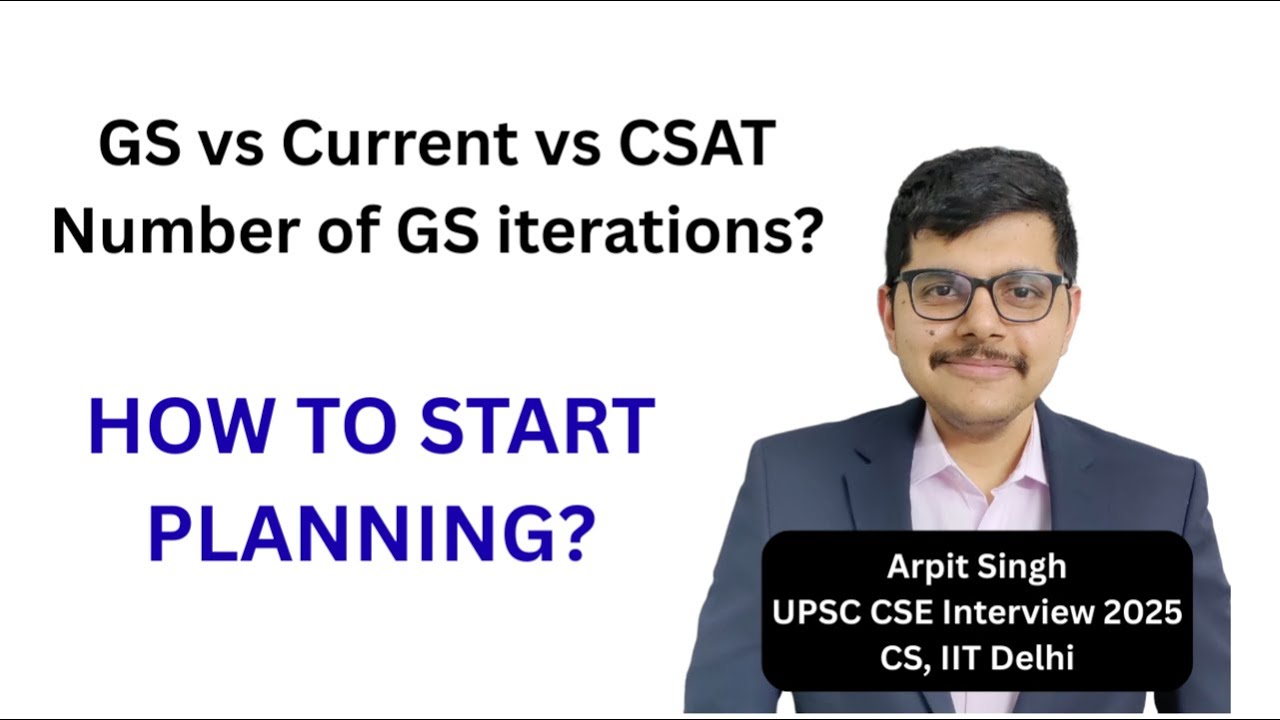 GS vs Current vs CSAT
Number of GS iterations?

HOW TO START PLANNING?

Arpit Singh
UPSC CSE Interview 2025
CS, IIT Delhi